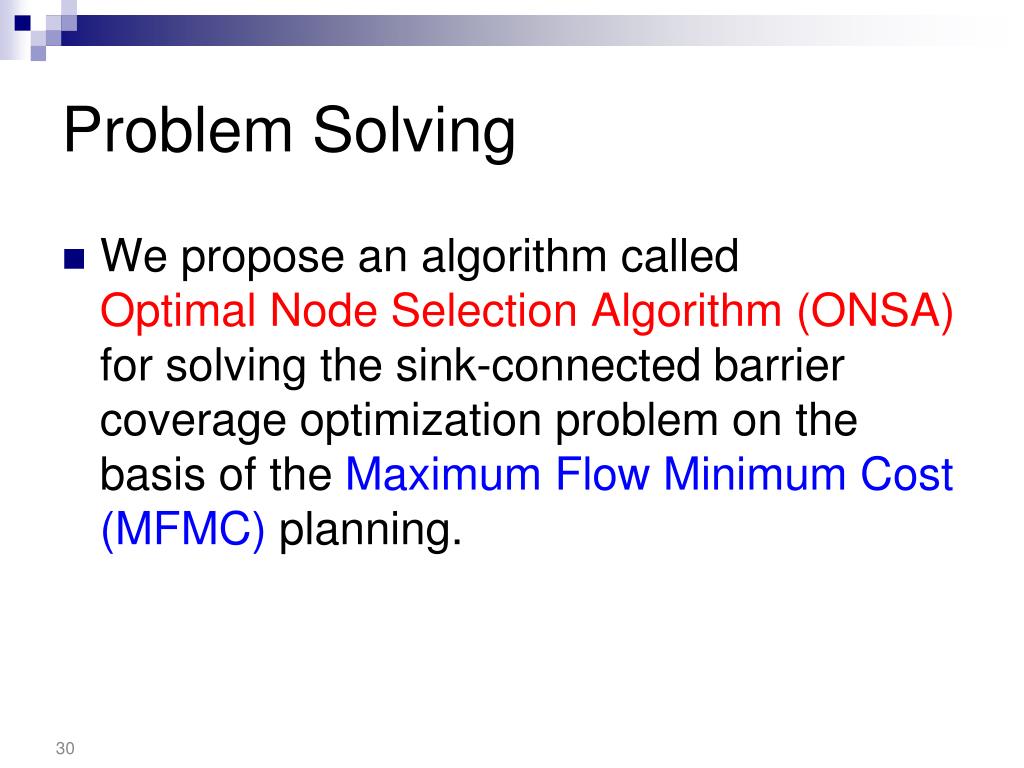 Problem Solving

We propose an algorithm called Optimal Node Selection Algorithm (ONSA) for solving the sink-connected barrier coverage optimization problem on the basis of the Maximum Flow Minimum Cost (MFMC) planning.

30